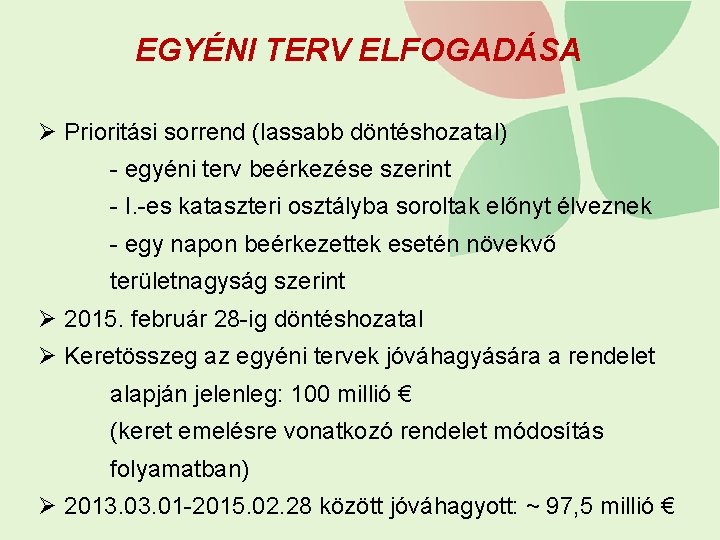 EGYÉNI TERV ELFOGADÁSA

➢ Prioritási sorrend (lassabb döntéshozatal)

- egyéni terv beérkezése szerint

- I.-es kataszteri osztályba soroltak előnyt élveznek

- egy napon beérkezettek esetén növekvő területnagyság szerint

➢ 2015. február 28-ig döntéshozatal

➢ Keretösszeg az egyéni tervek jóváhagyására a rendelet alapján jelenleg: 100 millió €

(keret emelésre vonatkozó rendelet módosítás folyamatban)

➢ 2013.03.01-2015.02.28 között jóváhagyott: ~ 97,5 millió €